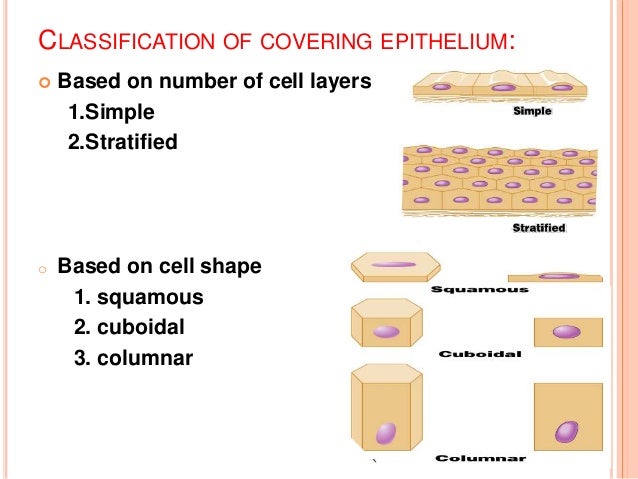 CLASSIFICATION OF COVERING EPITHELIUM:

Based on number of cell layers
1.Simple
2.Stratified

Simple

Stratified

Based on cell shape
1. squamous
2. cuboidal
3. columnar

Squamous

Cuboidal

Columnar